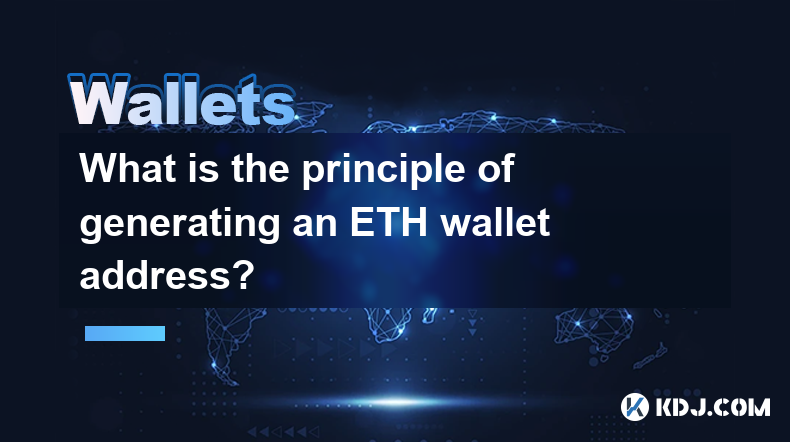 Wallets

What is the principle of generating an ETH wallet address?

KDJ.COM